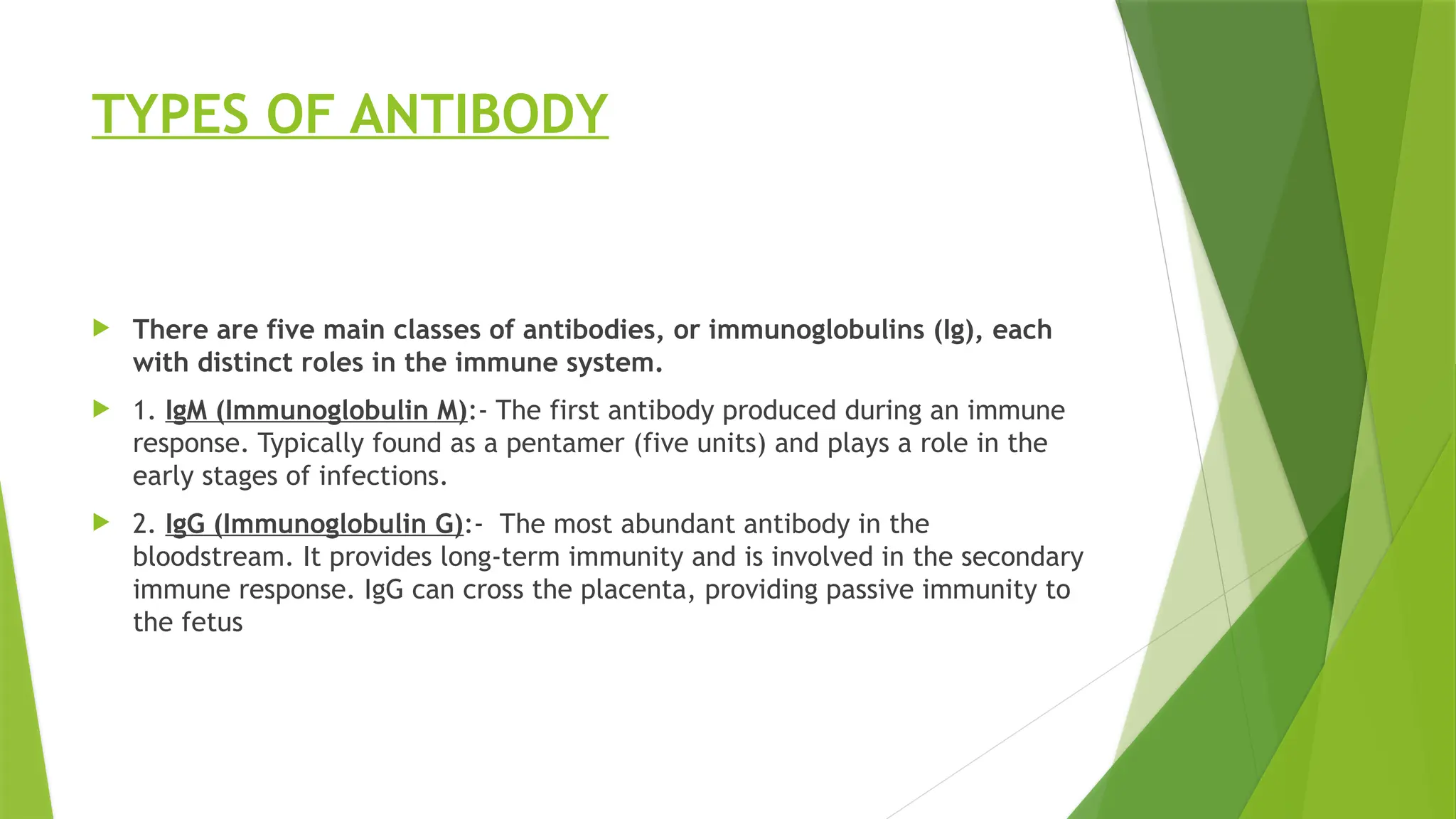 TYPES OF ANTIBODY

There are five main classes of antibodies, or immunoglobulins (Ig), each with distinct roles in the immune system.

1. IgM (Immunoglobulin M):- The first antibody produced during an immune response. Typically found as a pentamer (five units) and plays a role in the early stages of infections.

2. IgG (Immunoglobulin G):- The most abundant antibody in the bloodstream. It provides long-term immunity and is involved in the secondary immune response. IgG can cross the placenta, providing passive immunity to the fetus